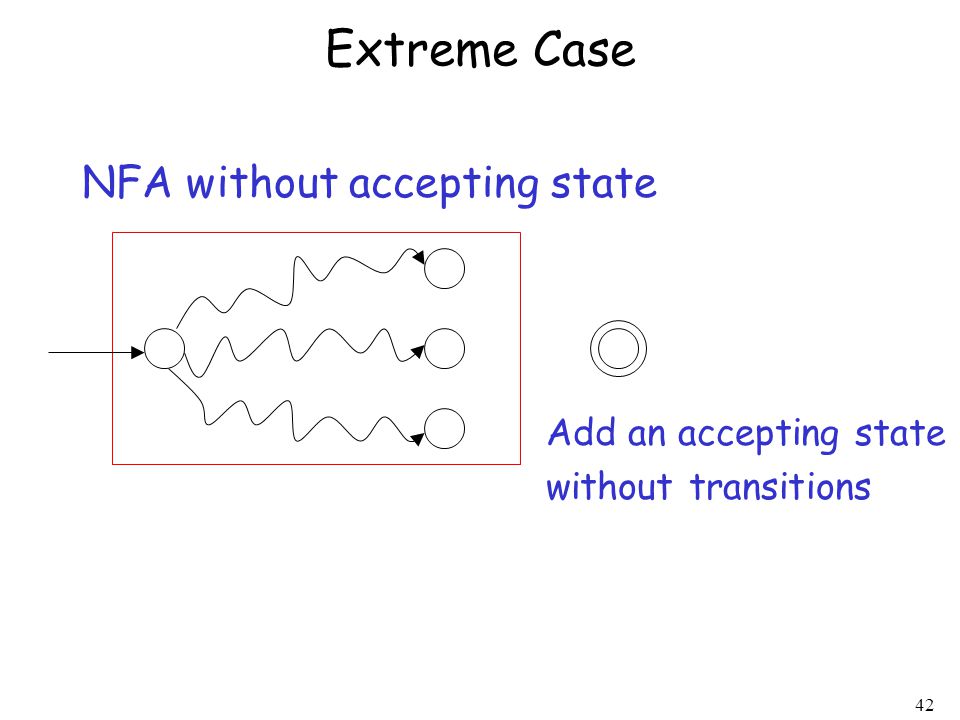 Extreme Case

NFA without accepting state

Add an accepting state without transitions

42